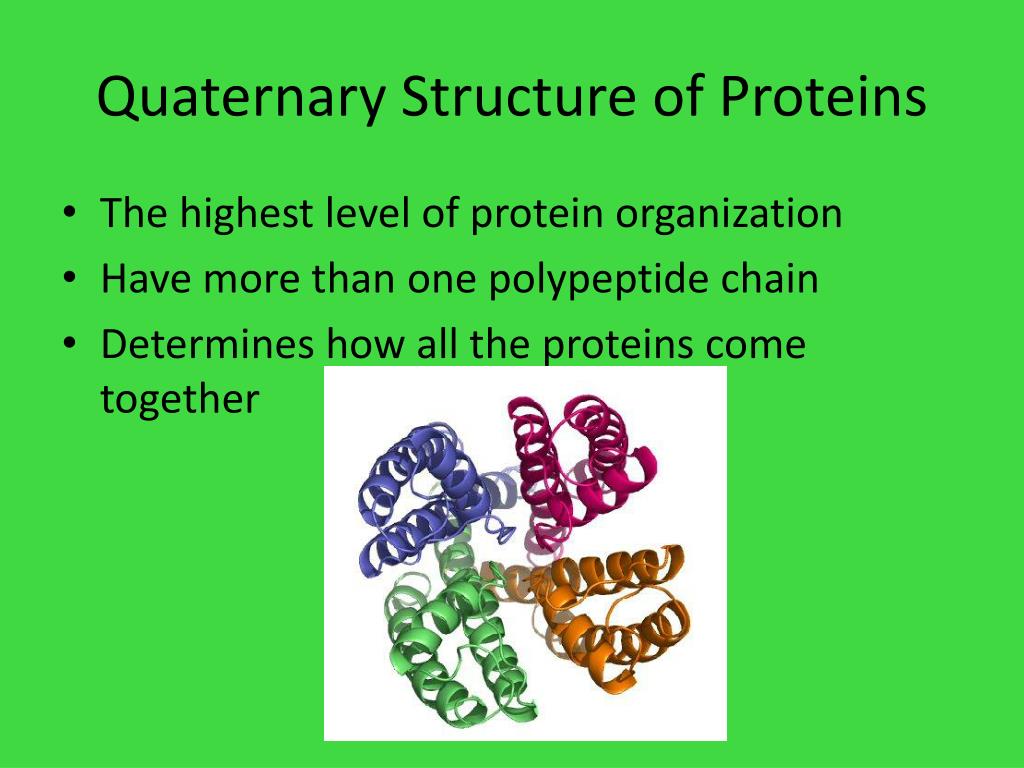 Quaternary Structure of Proteins

• The highest level of protein organization
• Have more than one polypeptide chain
• Determines how all the proteins come together